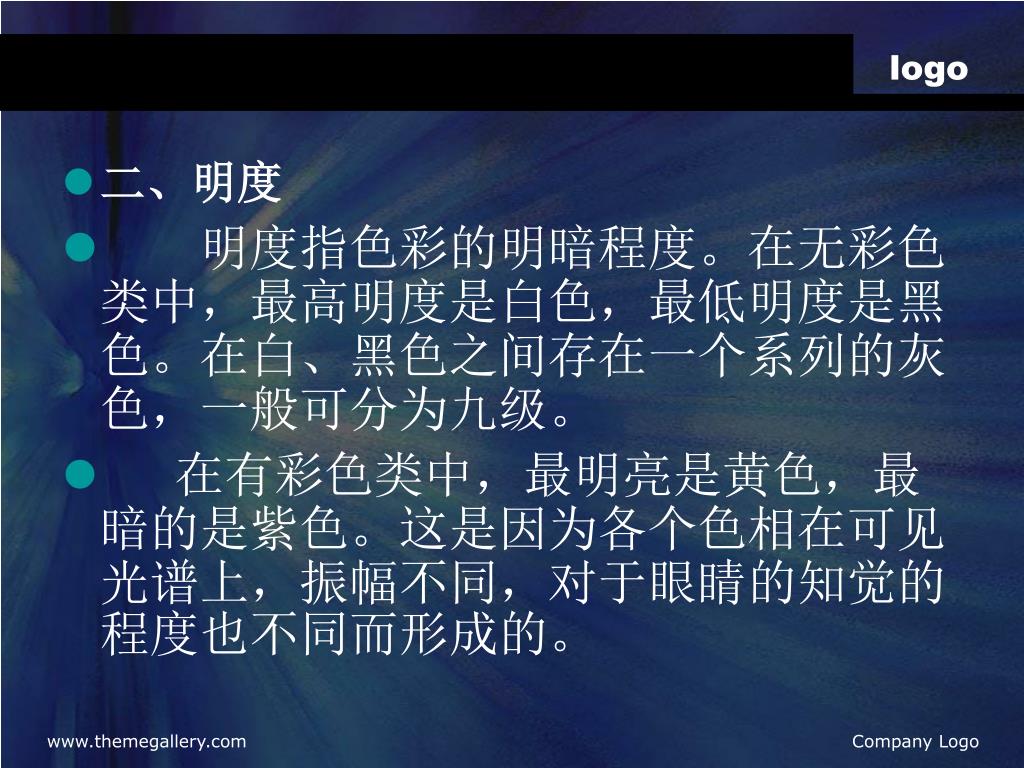 logo

二、明度

明度指色彩的明暗程度。在无彩色类中，最高明度是白色，最低明度是黑色。在白、黑色之间存在一个系列的灰色，一般可分为九级。

在有彩色类中，最明亮是黄色，最暗的是紫色。这是因为各个色相在可见光谱上，振幅不同，对于眼睛的知觉的程度也不同而形成的。

www.themegallery.com

Company Logo